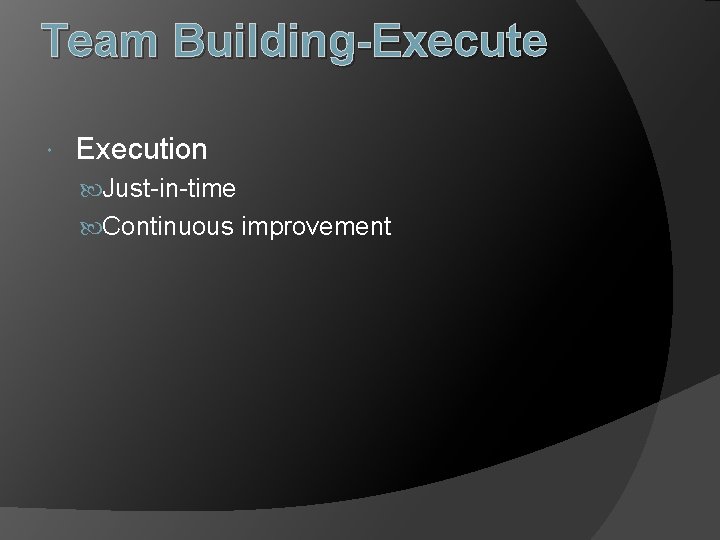 Team Building-Execute

Execution

Just-in-time

Continuous improvement